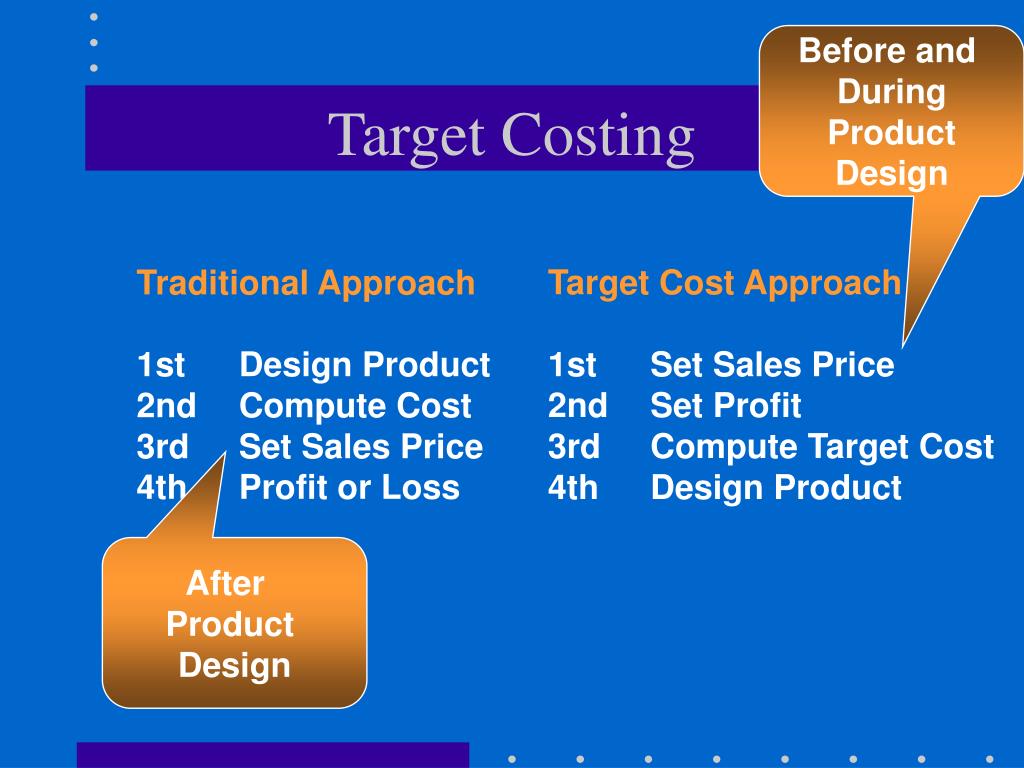 Target Costing

Before and During Product Design

Traditional Approach

1st Design Product
2nd Compute Cost
3rd Set Sales Price
4th Profit or Loss

Target Cost Approach

1st Set Sales Price
2nd Set Profit
3rd Compute Target Cost
4th Design Product

After Product Design